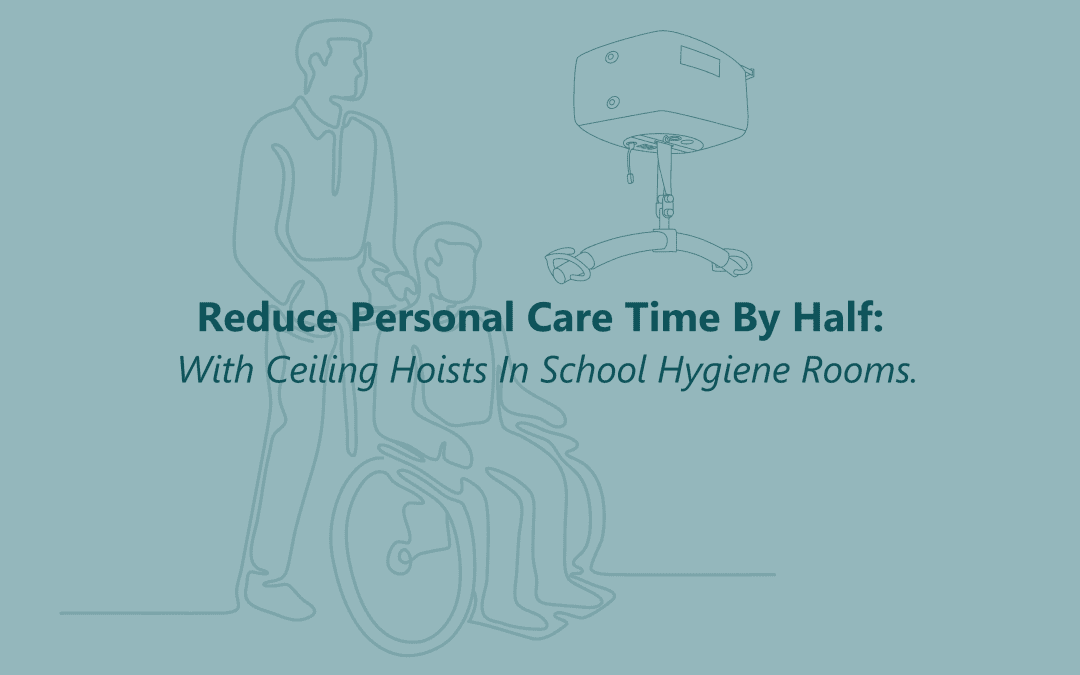 Reduce Personal Care Time By Half:
With Ceiling Hoists In School Hygiene Rooms.